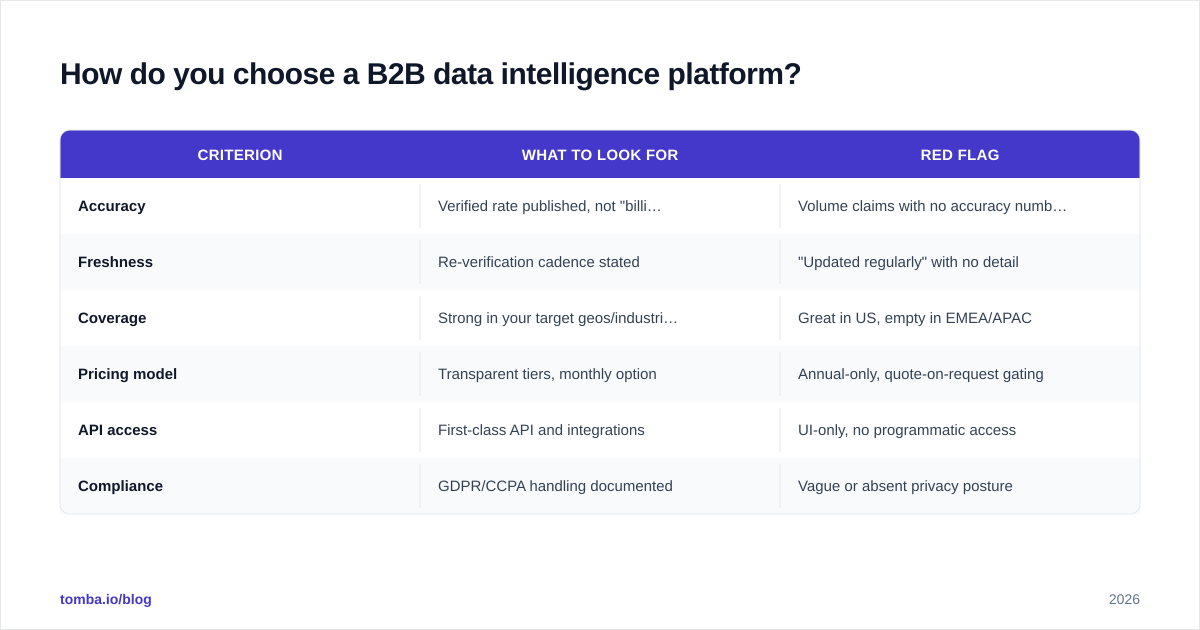 How do you choose a B2B data intelligence platform?

| CRITERION | WHAT TO LOOK FOR | RED FLAG |
|---|---|---|
| Accuracy | Verified rate published, not "billi… | Volume claims with no accuracy numb… |
| Freshness | Re-verification cadence stated | "Updated regularly" with no detail |
| Coverage | Strong in your target geos/industri… | Great in US, empty in EMEA/APAC |
| Pricing model | Transparent tiers, monthly option | Annual-only, quote-on-request gating |
| API access | First-class API and integrations | UI-only, no programmatic access |
| Compliance | GDPR/CCPA handling documented | Vague or absent privacy posture |

tomba.io/blog

2026